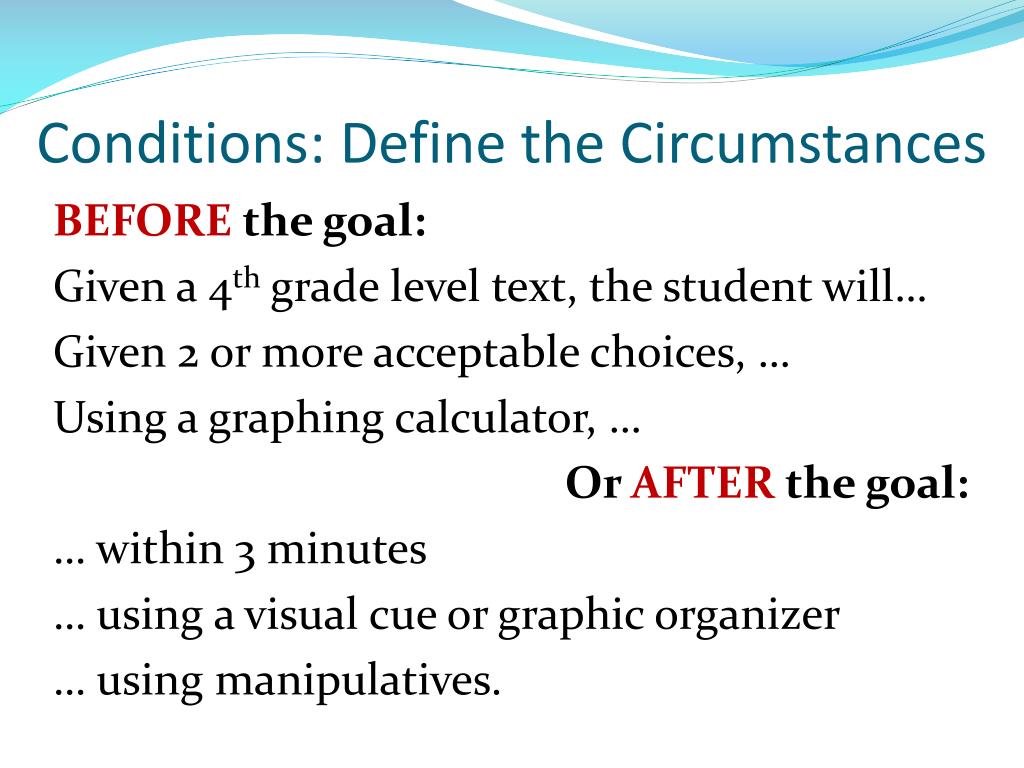 Conditions: Define the Circumstances

BEFORE the goal:

Given a 4$^{th}$ grade level text, the student will…

Given 2 or more acceptable choices, …

Using a graphing calculator, …

Or AFTER the goal:

… within 3 minutes

… using a visual cue or graphic organizer

… using manipulatives.